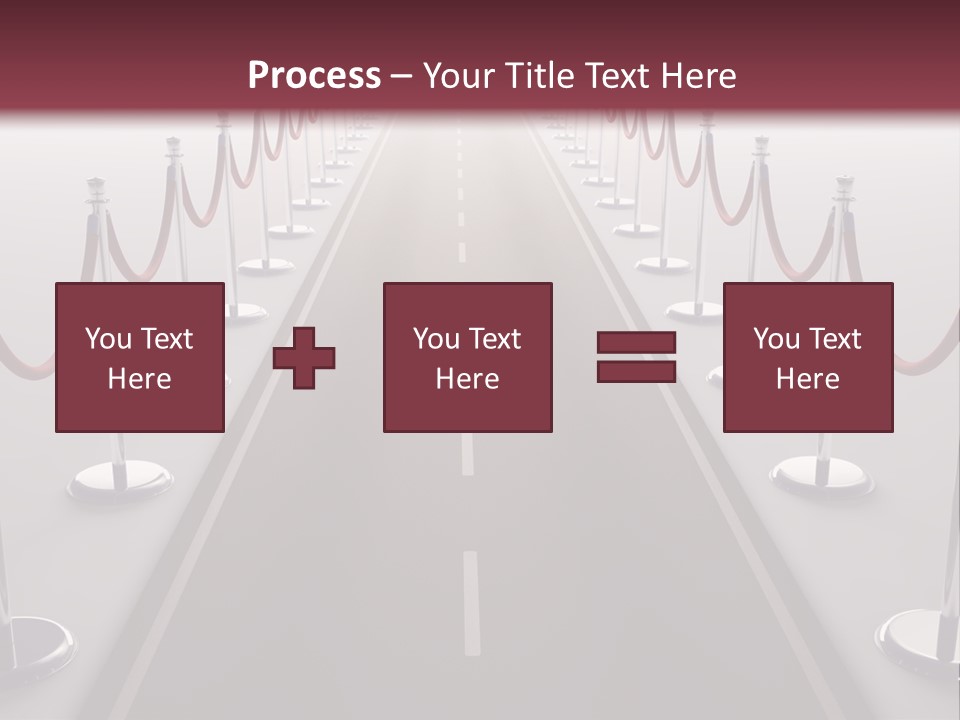 Process – Your Title Text Here

You Text Here

You Text Here

You Text Here